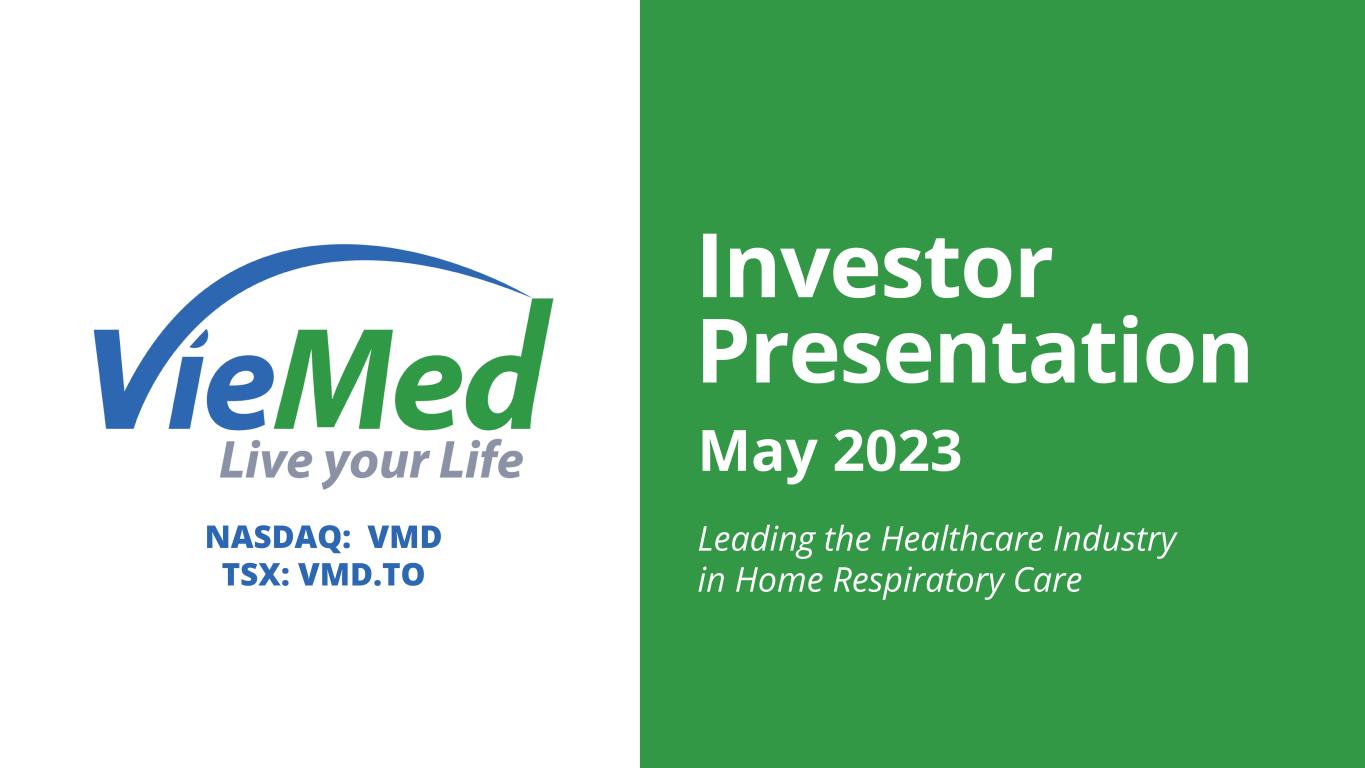 VieMed
Live your Life

NASDAQ: VMD
TSX: VMD.TO

Investor Presentation

May 2023

Leading the Healthcare Industry in Home Respiratory Care